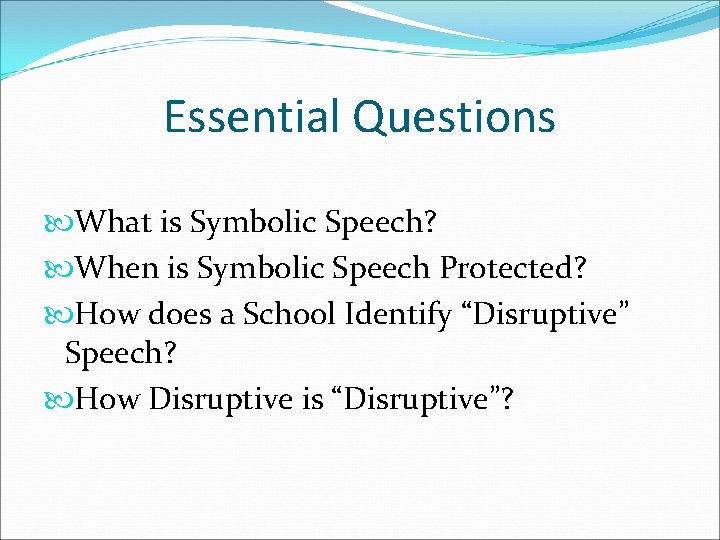 Essential Questions

What is Symbolic Speech?
When is Symbolic Speech Protected?
How does a School Identify “Disruptive” Speech?
How Disruptive is “Disruptive”?